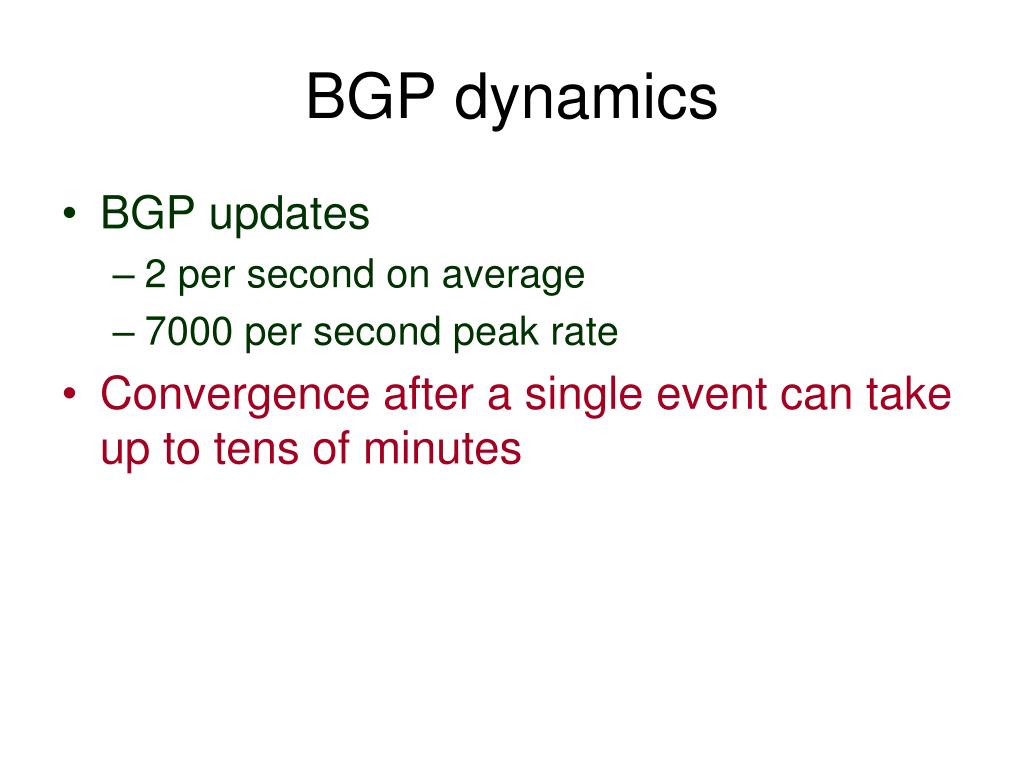 BGP dynamics

• BGP updates
– 2 per second on average
– 7000 per second peak rate
• Convergence after a single event can take up to tens of minutes